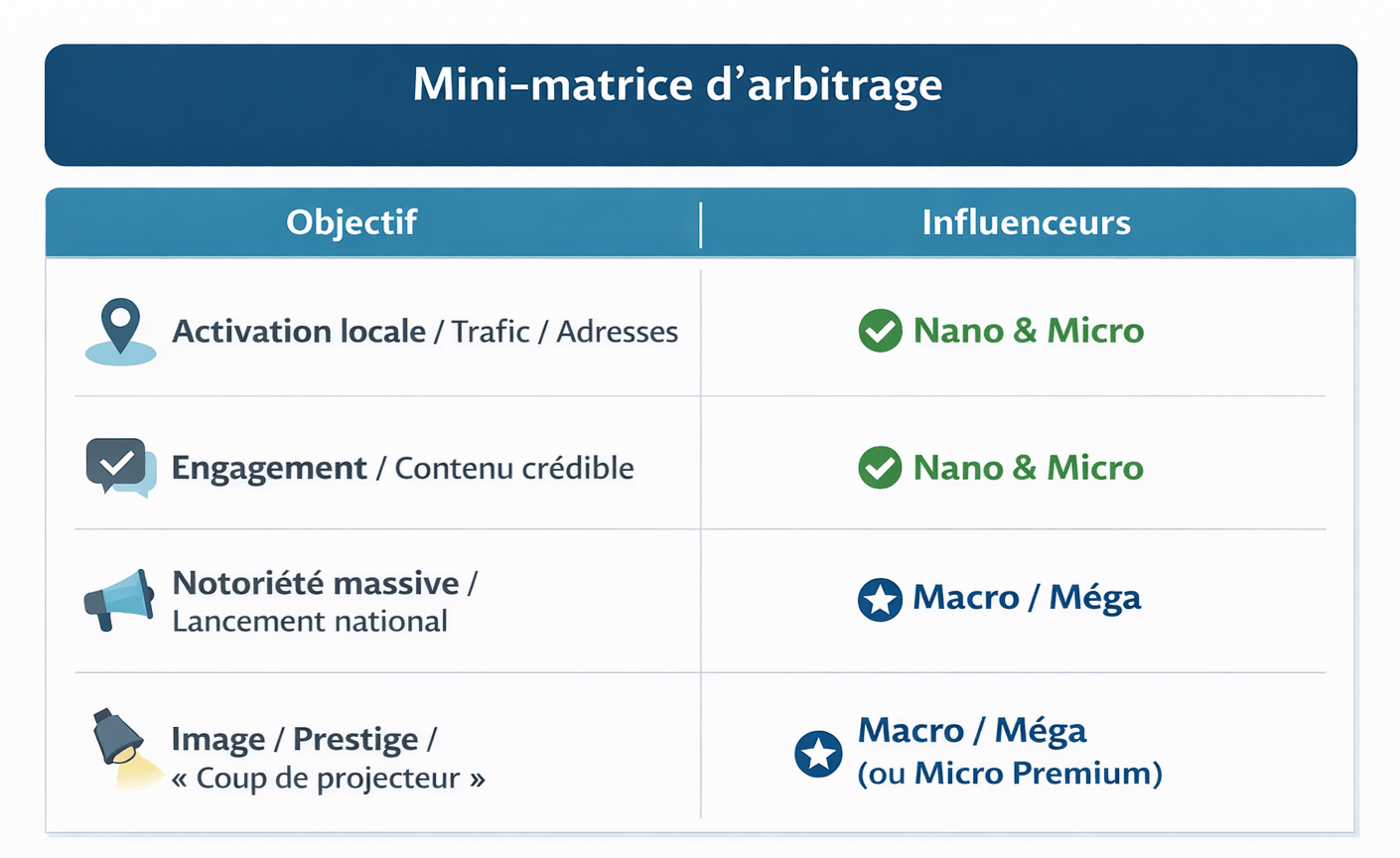 Mini-matrice d’arbitrage

| Objectif | Influenceurs |
|---|---|
| Activation locale / Trafic / Adresses | Nano & Micro |
| Engagement / Contenu crédible | Nano & Micro |
| Notoriété massive / Lancement national | Macro / Méga |
| Image / Prestige / « Coup de projecteur » | Macro / Méga (ou Micro Premium) |